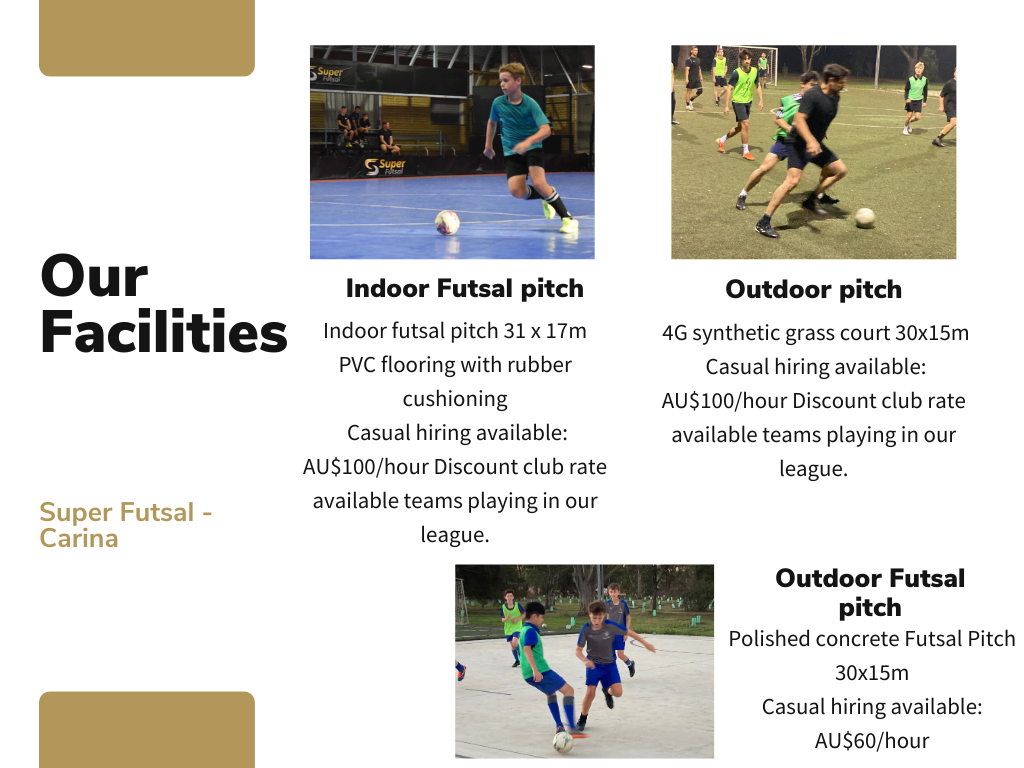 Our Facilities

Super Futsal - Carina

Super Futsal

Super Futsal

Indoor Futsal pitch

Indoor futsal pitch 31 x 17m
PVC flooring with rubber cushioning
Casual hiring available: AU$100/hour Discount club rate available teams playing in our league.

Outdoor pitch

4G synthetic grass court 30x15m
Casual hiring available: AU$100/hour Discount club rate available teams playing in our league.

Outdoor Futsal pitch

Polished concrete Futsal Pitch 30x15m
Casual hiring available: AU$60/hour